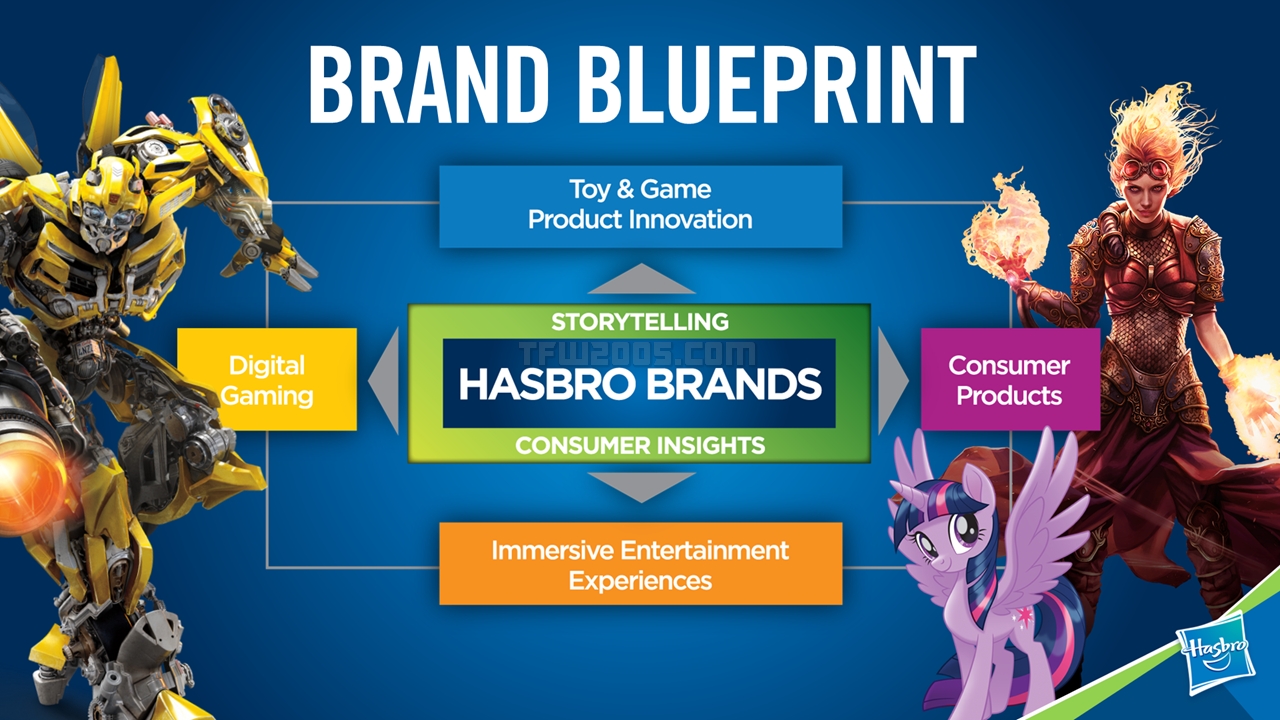 BRAND BLUEPRINT

Toy & Game Product Innovation

Digital Gaming

STORYTELLING

TFW2005.COM

HASBRO BRANDS

CONSUMER INSIGHTS

Consumer Products

Immersive Entertainment Experiences

Hasbro